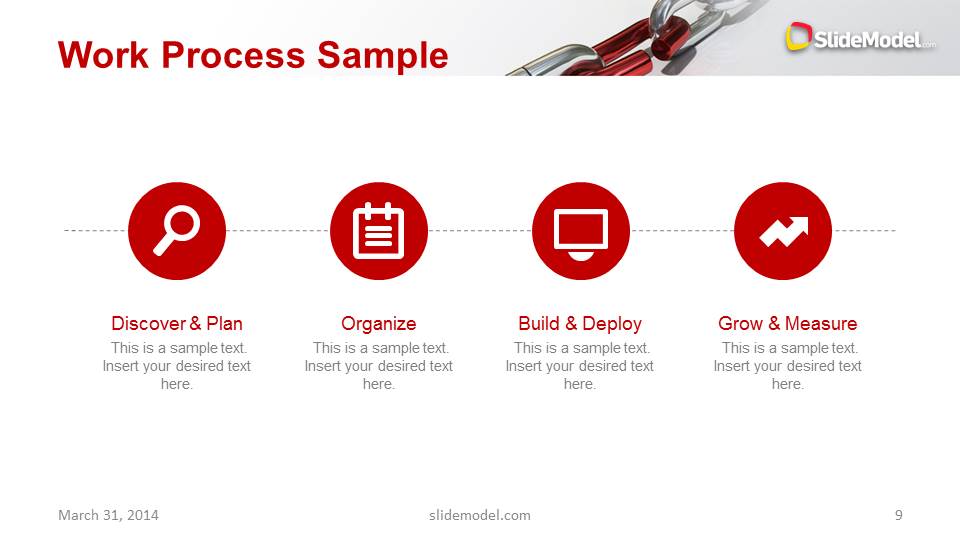 Work Process Sample

SlideModel.com

Discover & Plan
This is a sample text. Insert your desired text here.

Organize
This is a sample text. Insert your desired text here.

Build & Deploy
This is a sample text. Insert your desired text here.

Grow & Measure
This is a sample text. Insert your desired text here.

March 31, 2014
slidemodel.com
9